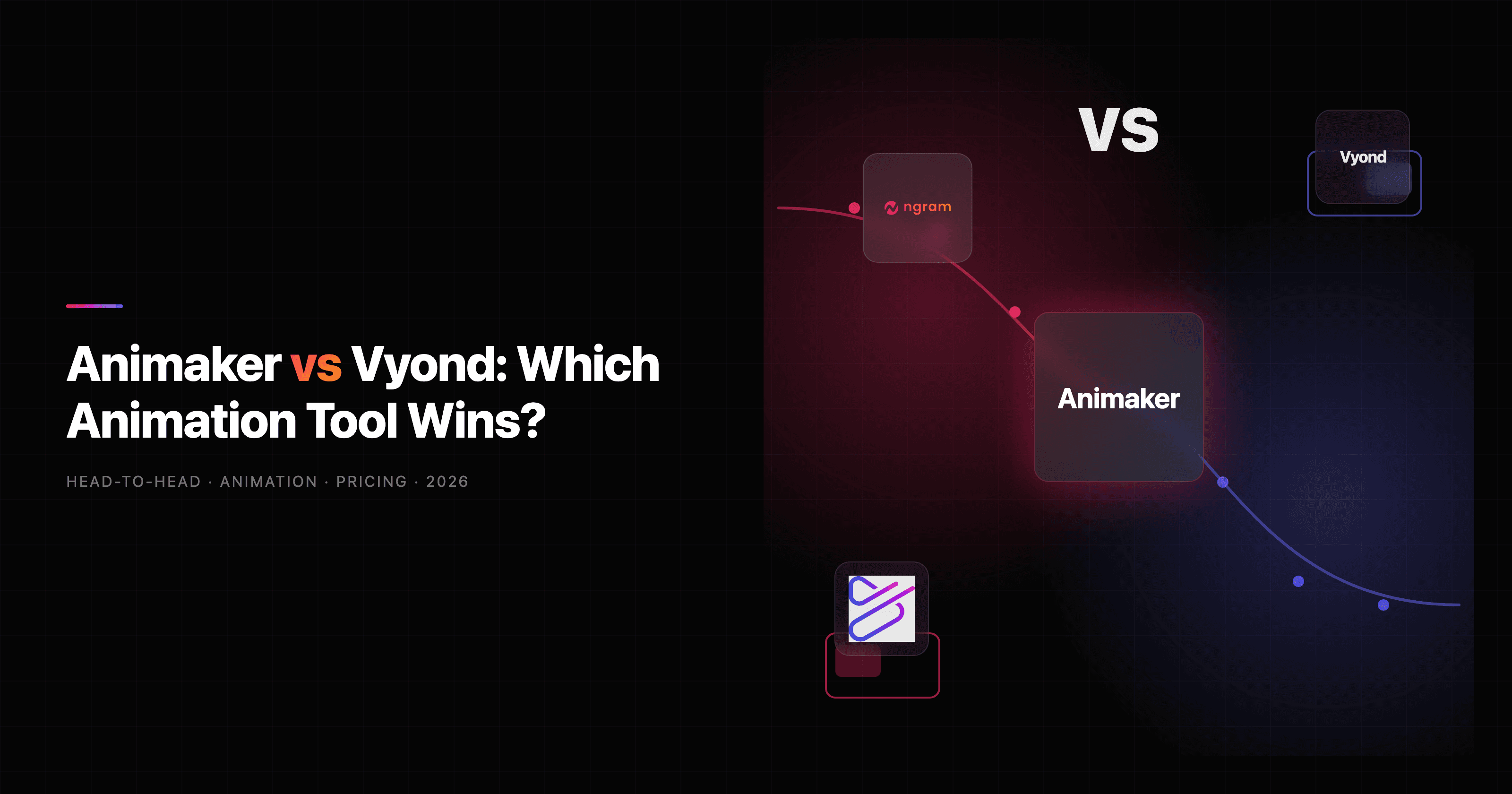 Animaker vs Vyond: Which Animation Tool Wins?

HEAD-TO-HEAD · ANIMATION · PRICING · 2026

VS

Vyond

ngram

Animaker